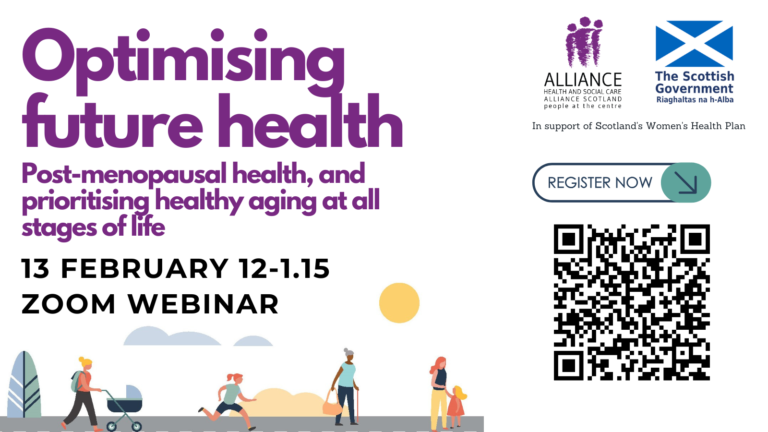 Optimising future health

Post-menopausal health, and prioritising healthy aging at all stages of life

13 FEBRUARY 12-1.15
ZOOM WEBINAR

ALLIANCE
HEALTH AND SOCIAL CARE
ALLIANCE SCOTLAND
people at the centre

The Scottish Government
Riaghaltas na h-Alba

In support of Scotland's Women's Health Plan

REGISTER NOW